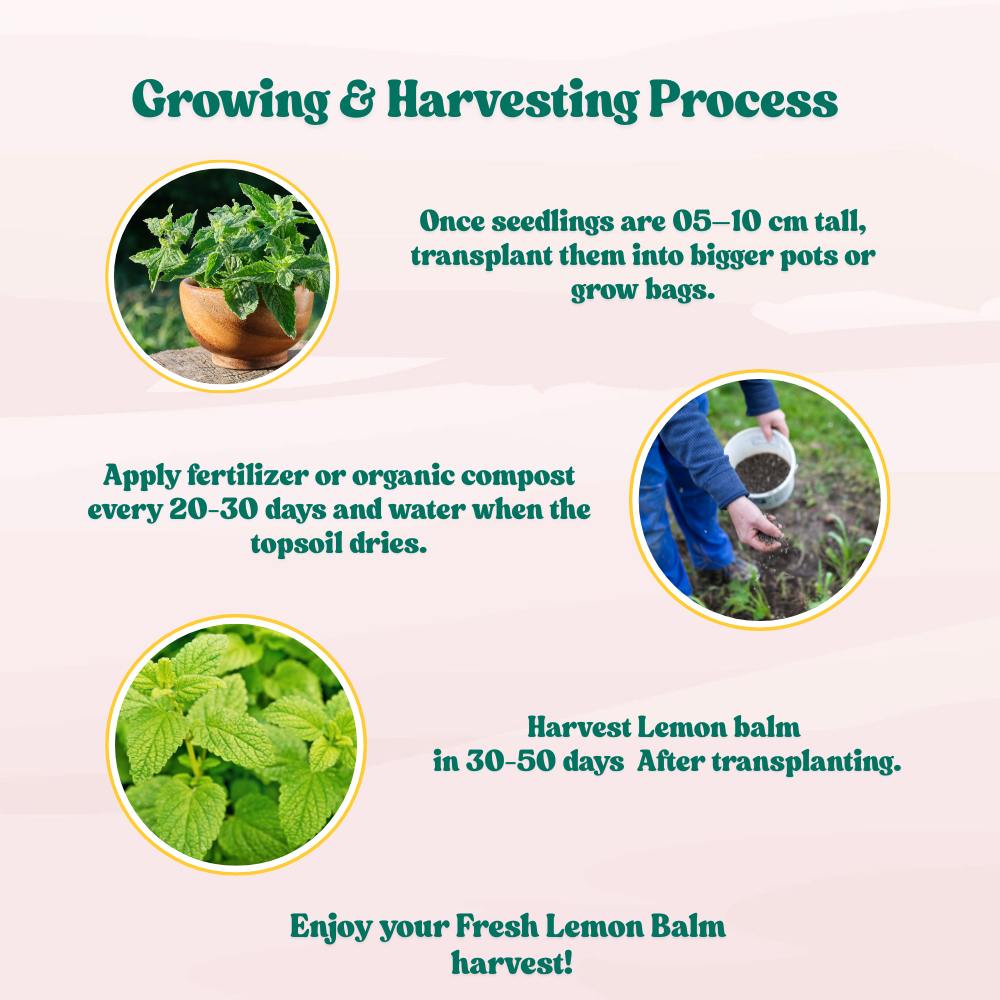 Growing & Harvesting Process

Once seedlings are 05–10 cm tall, transplant them into bigger pots or grow bags.

Apply fertilizer or organic compost every 20-30 days and water when the topsoil dries.

Harvest Lemon balm in 30-50 days After transplanting.

Enjoy your Fresh Lemon Balm harvest!